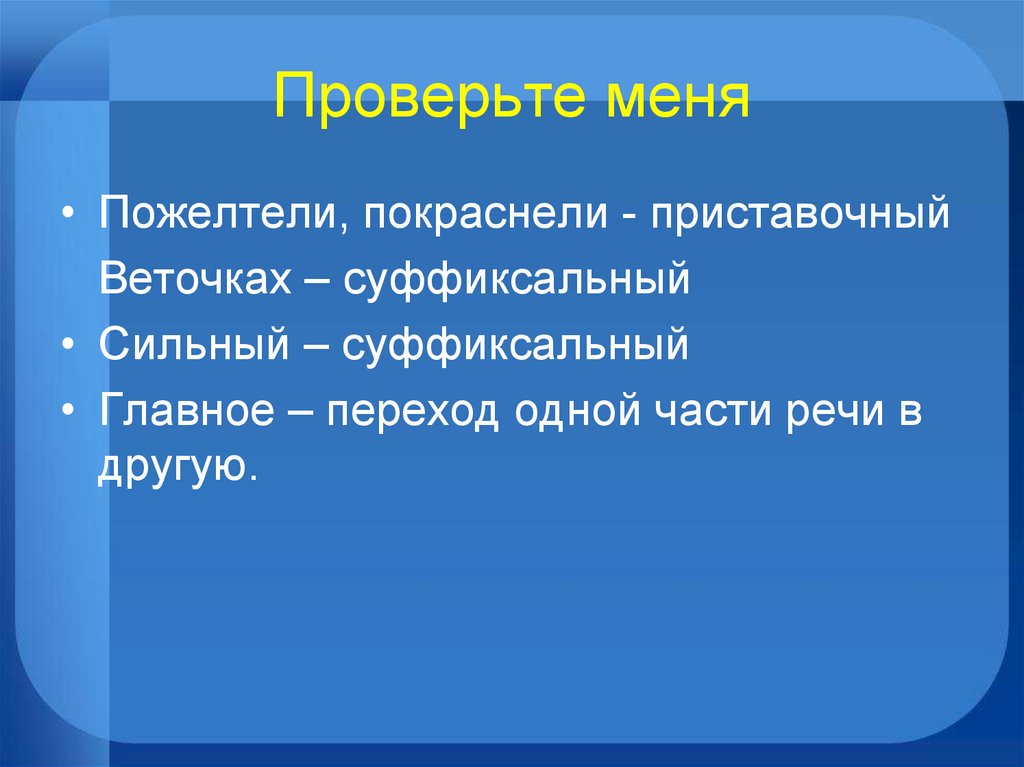 Проверьте меня

• Пожелтели, покраснели - приставочный
Веточках – суффиксальный
• Сильный – суффиксальный
• Главное – переход одной части речи в другую.